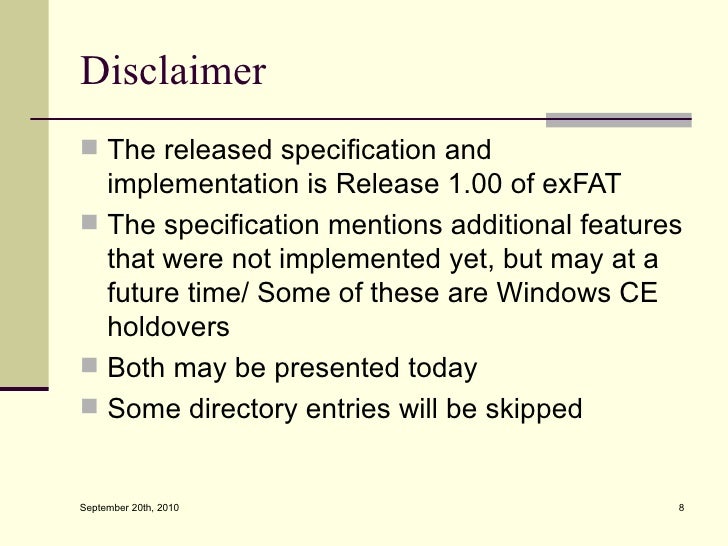 Disclaimer

- The released specification and implementation is Release 1.00 of exFAT
- The specification mentions additional features that were not implemented yet, but may at a future time/ Some of these are Windows CE holdovers
- Both may be presented today
- Some directory entries will be skipped

September 20th, 2010

8